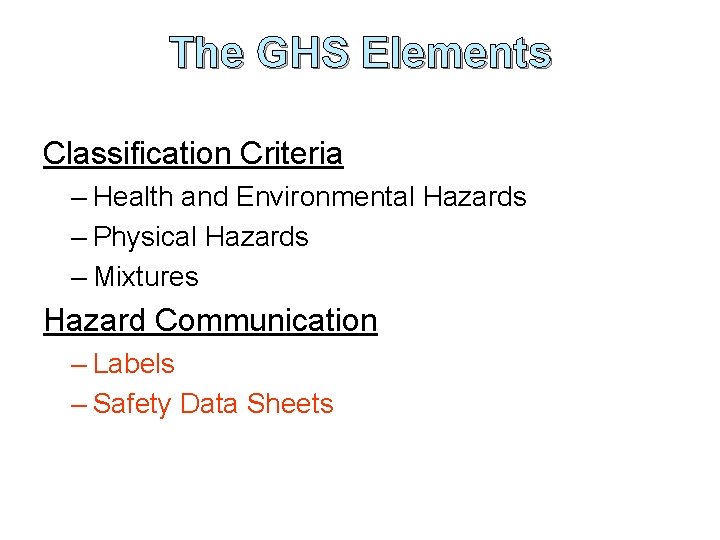 The GHS Elements

Classification Criteria

– Health and Environmental Hazards
– Physical Hazards
– Mixtures

Hazard Communication

– Labels
– Safety Data Sheets